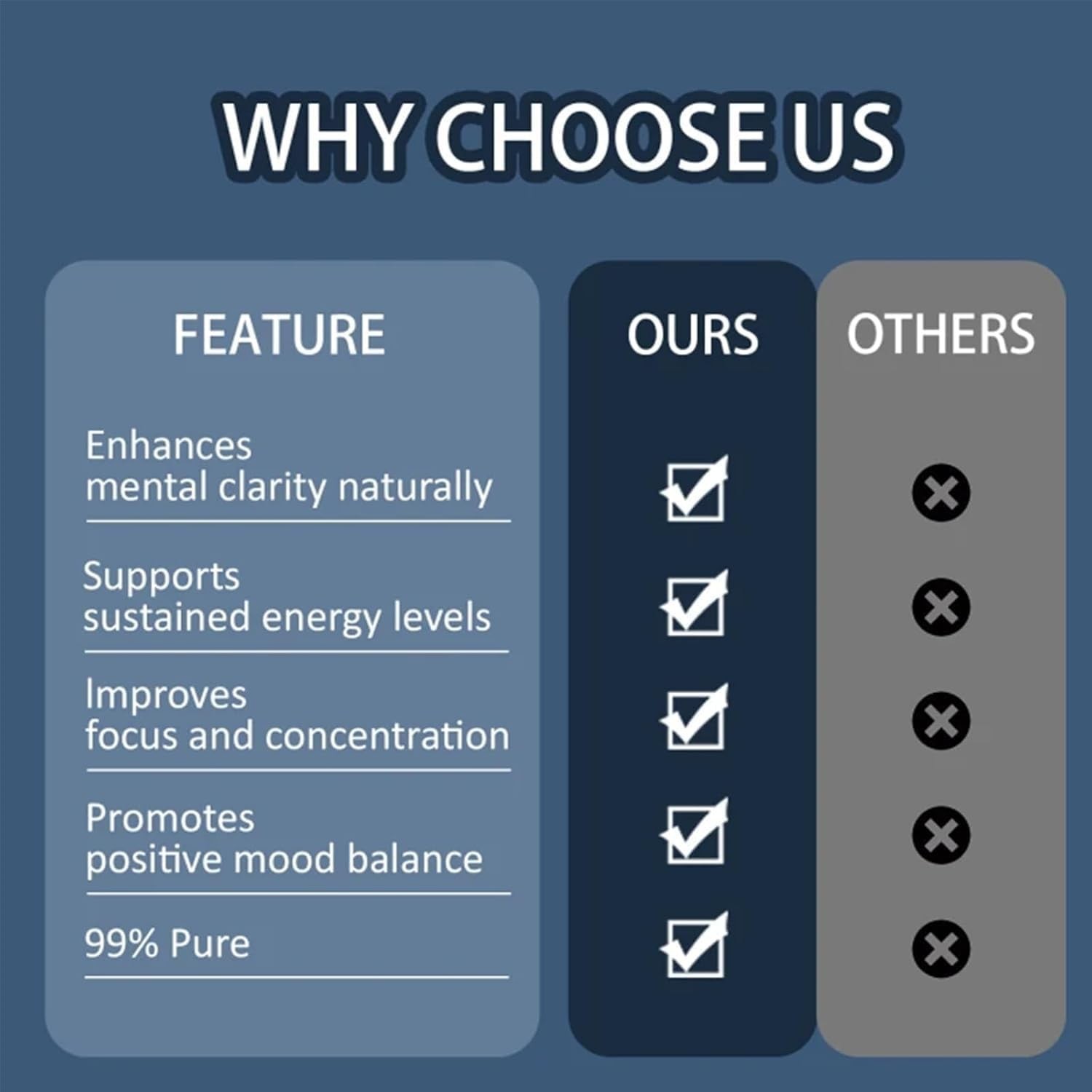 WHY CHOOSE US

| FEATURE | OURS | OTHERS |
|---|---|---|
| Enhances mental clarity naturally | ☑ | ⊗ |
| Supports sustained energy levels | ☑ | ⊗ |
| Improves focus and concentration | ☑ | ⊗ |
| Promotes positive mood balance | ☑ | ⊗ |
| 99% Pure | ☑ | ⊗ |